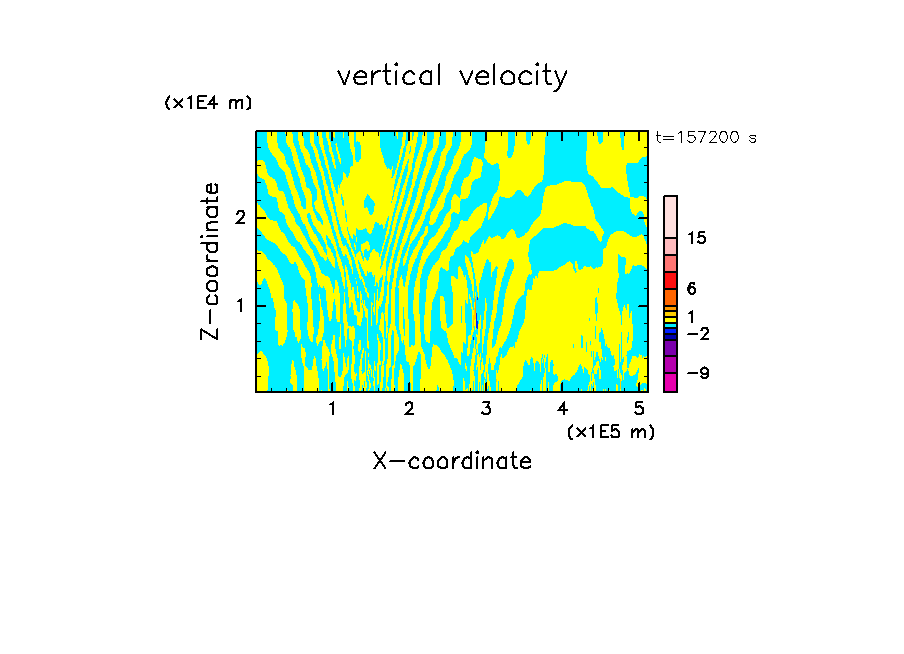 vertical velocity

(x1E4 m)

t=157200 s

Z-coordinate

2

1

15

6

1

−2

−9

1 2 3 4 5

(x1E5 m)

X-coordinate